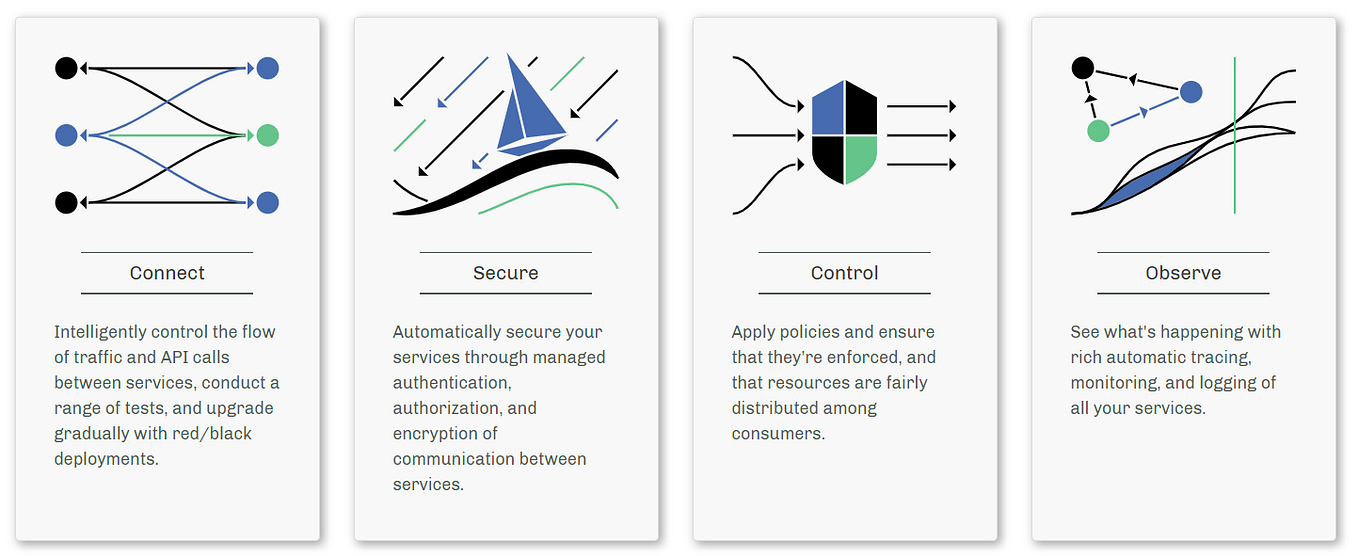 Connect

Intelligently control the flow of traffic and API calls between services, conduct a range of tests, and upgrade gradually with red/black deployments.

Secure

Automatically secure your services through managed authentication, authorization, and encryption of communication between services.

Control

Apply policies and ensure that they're enforced, and that resources are fairly distributed among consumers.

Observe

See what's happening with rich automatic tracing, monitoring, and logging of all your services.